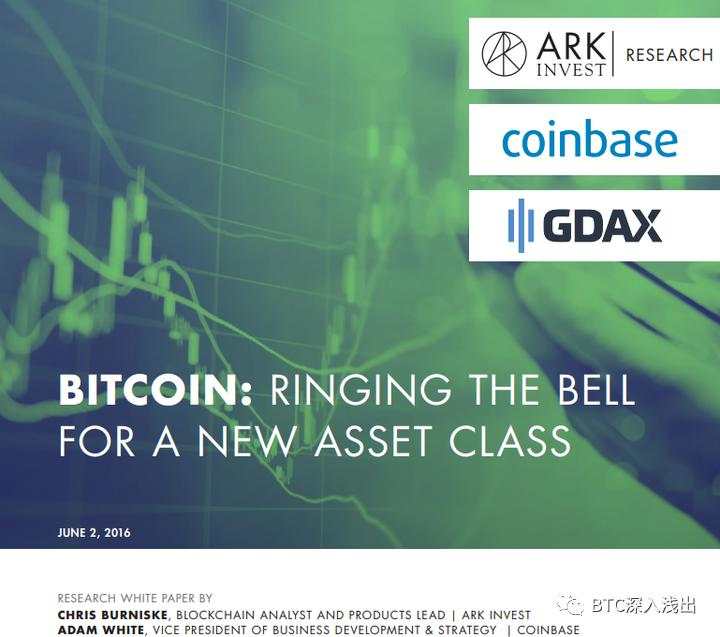 ARK INVEST | RESEARCH

coinbase

GDAX

BITCOIN: RINGING THE BELL FOR A NEW ASSET CLASS

JUNE 2, 2016

RESEARCH WHITE PAPER BY
CHRIS BURNISKE, BLOCKCHAIN ANALYST AND PRODUCTS LEAD | ARK INVEST
ADAM WHITE, VICE PRESIDENT OF BUSINESS DEVELOPMENT & STRATEGY | COINBASE

BTC深入浅出